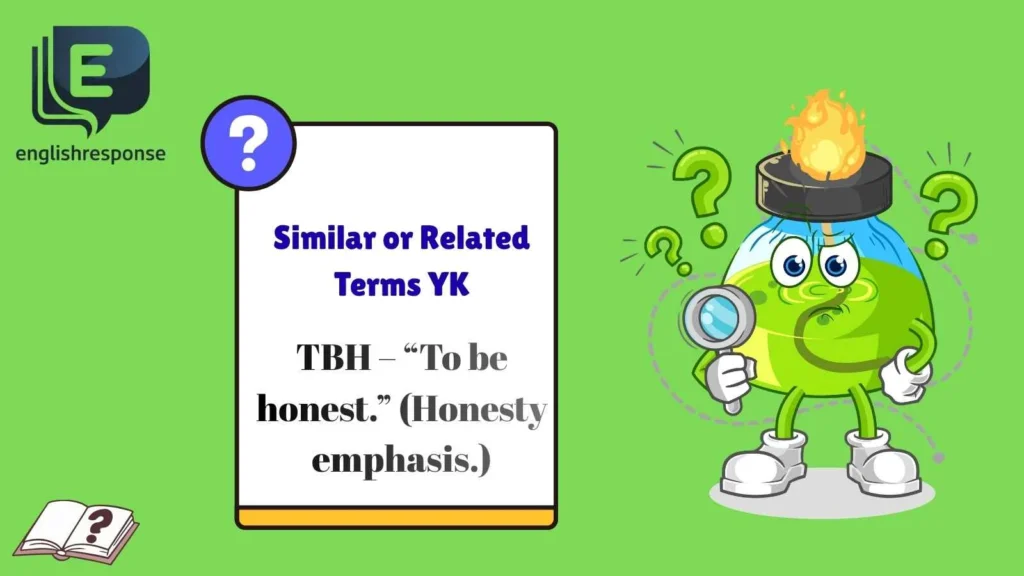 E
englishresponse

?

Similar or Related Terms YK

TBH – “To be honest.” (Honesty emphasis.)

?

?

?

?